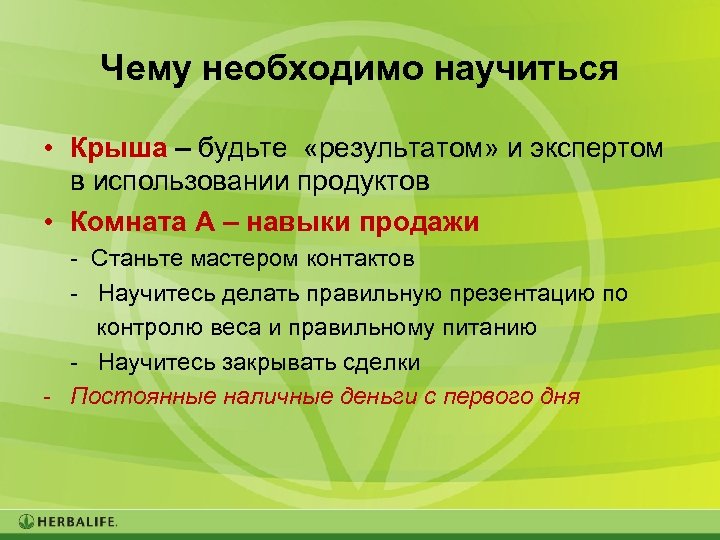 Чему необходимо научиться

• Крыша – будьте «результатом» и экспертом в использовании продуктов

• Комната А – навыки продажи

- Станьте мастером контактов

- Научитесь делать правильную презентацию по контролю веса и правильному питанию

- Научитесь закрывать сделки

- Постоянные наличные деньги с первого дня

HERBALIFE.